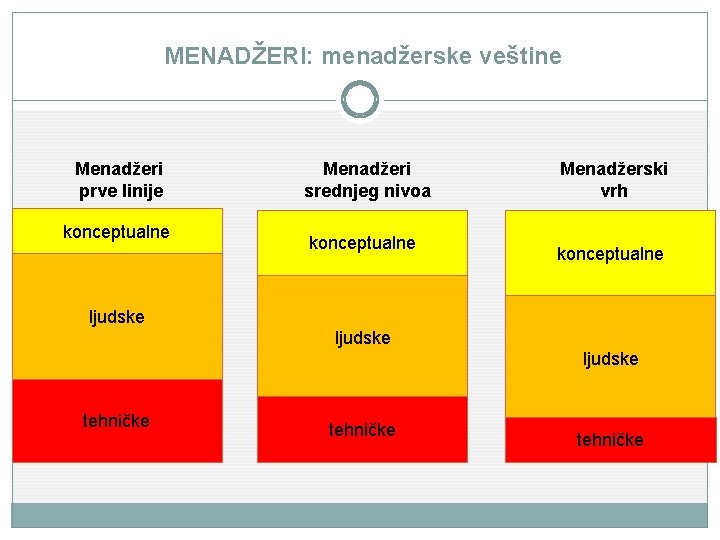 MENADŽERI: menadžerske veštine

Menadžeri prve linije

konceptualne

ljudske

tehničke

Menadžeri srednjeg nivoa

konceptualne

ljudske

tehničke

Menadžerski vrh

konceptualne

ljudske

tehničke